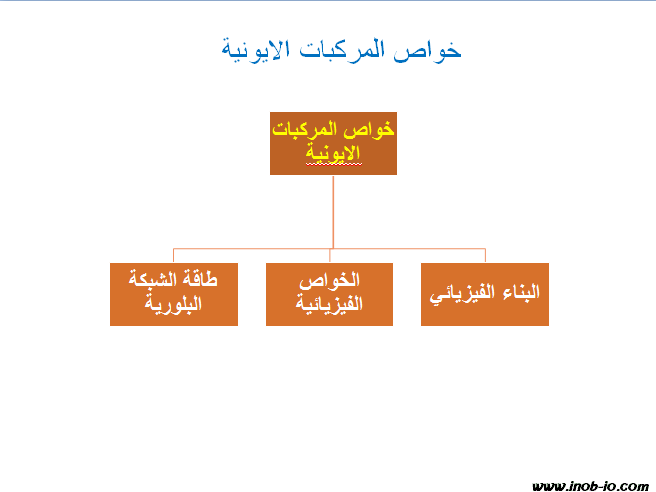 خواص المركبات الايونية

خواص المركبات الايونية

البناء الفيزيائي

الخواص الفيزيائية

طاقة الشبكة البلورية

www.inob-io.com